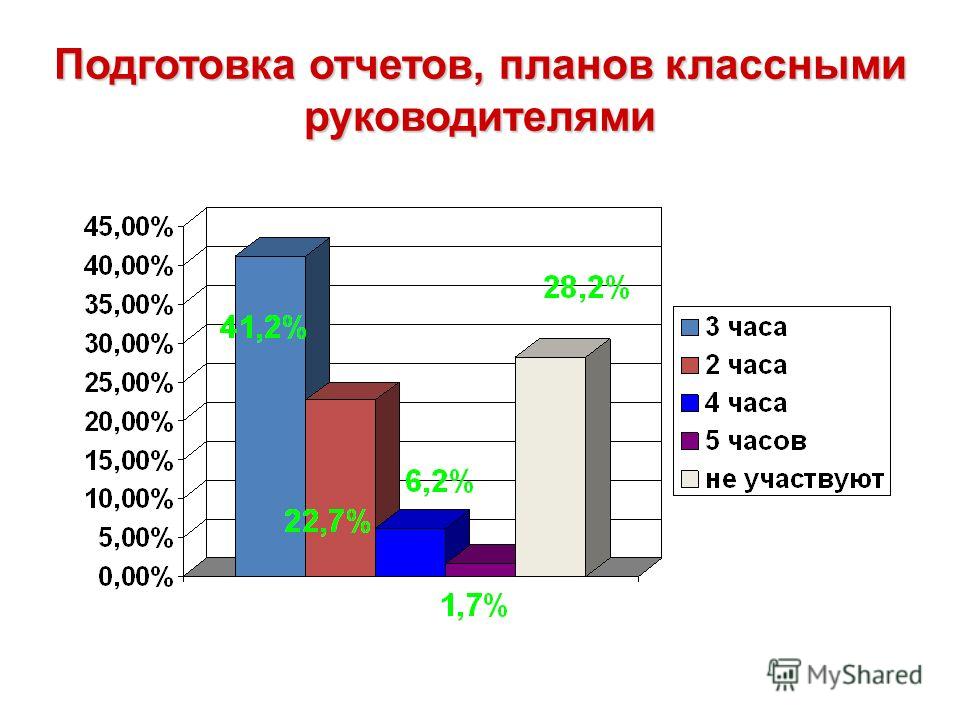 Подготовка отчетов, планов классными руководителями

45,00%
40,00%
35,00%
30,00%
25,00%
20,00%
15,00%
10,00%
5,00%
0,00%

41,2%
22,7%
6,2%
1,7%
28,2%

3 часа
2 часа
4 часа
5 часов
не участвуют

MyShared